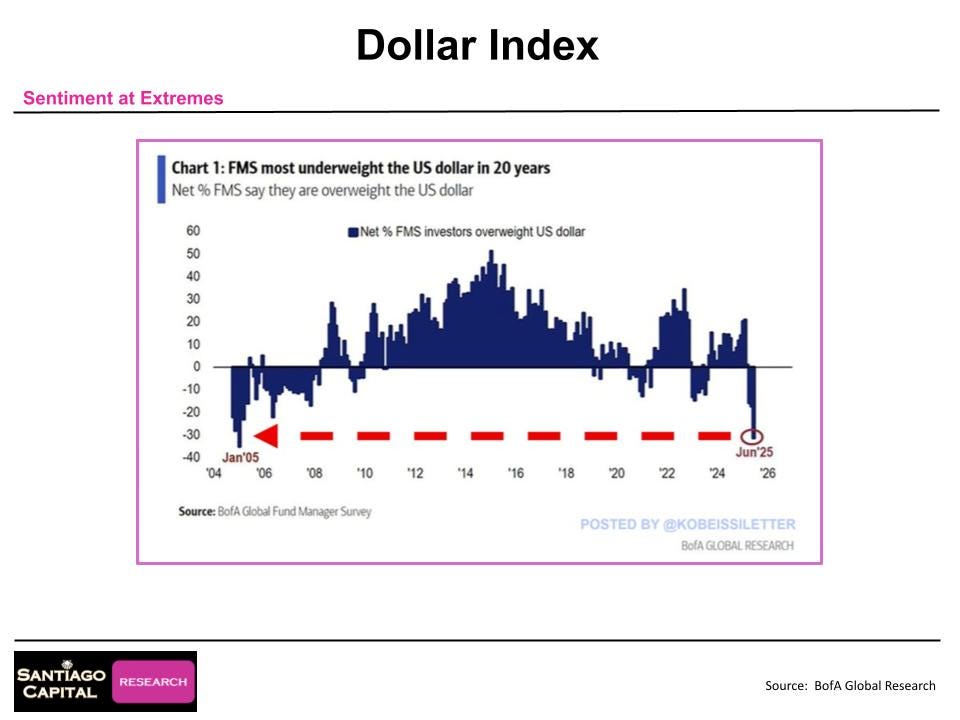 Dollar Index

Sentiment at Extremes

Chart 1: FMS most underweight the US dollar in 20 years
Net % FMS say they are overweight the US dollar

Net % FMS investors overweight US dollar

60
50
40
30
20
10
0
-10
-20
-30
-40

Jan'05

Jun'25

'04 '06 '08 '10 '12 '14 '16 '18 '20 '22 '24 '26

Source: BofA Global Fund Manager Survey

POSTED BY @KOBEISSILETTER
BofA GLOBAL RESEARCH

SANTIAGO CAPITAL RESEARCH

Source: BofA Global Research